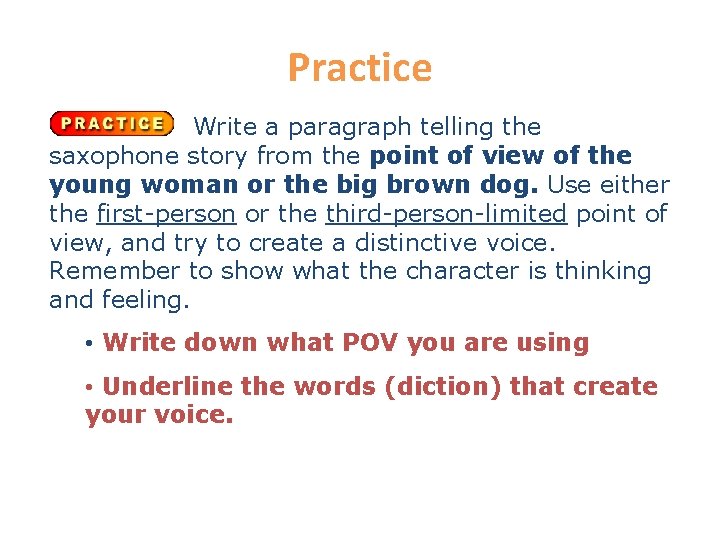 Practice

PRACTICE Write a paragraph telling the saxophone story from the point of view of the young woman or the big brown dog. Use either the first-person or the third-person-limited point of view, and try to create a distinctive voice. Remember to show what the character is thinking and feeling.

• Write down what POV you are using

• Underline the words (diction) that create your voice.